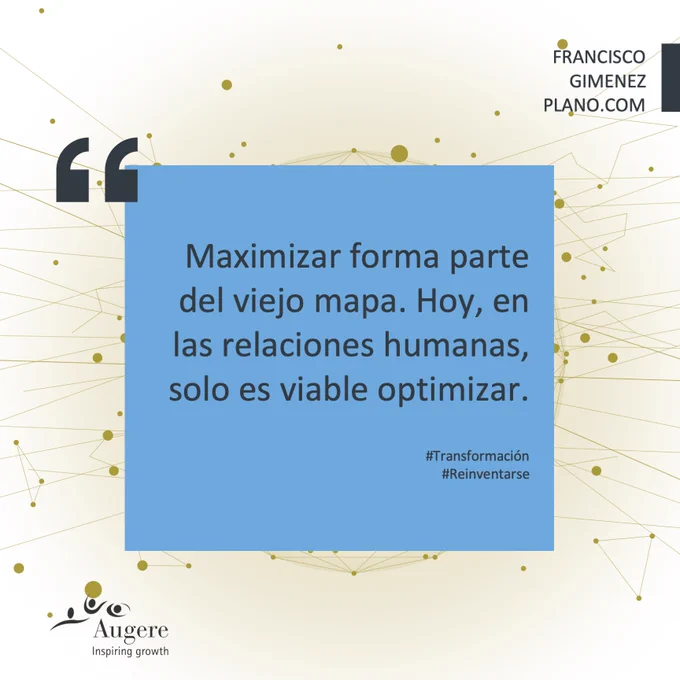 FRANCISCO GIMENEZ PLANO.COM

“

Maximizar forma parte del viejo mapa. Hoy, en las relaciones humanas, solo es viable optimizar.

#Transformación
#Reinventarse

Augere
Inspiring growth